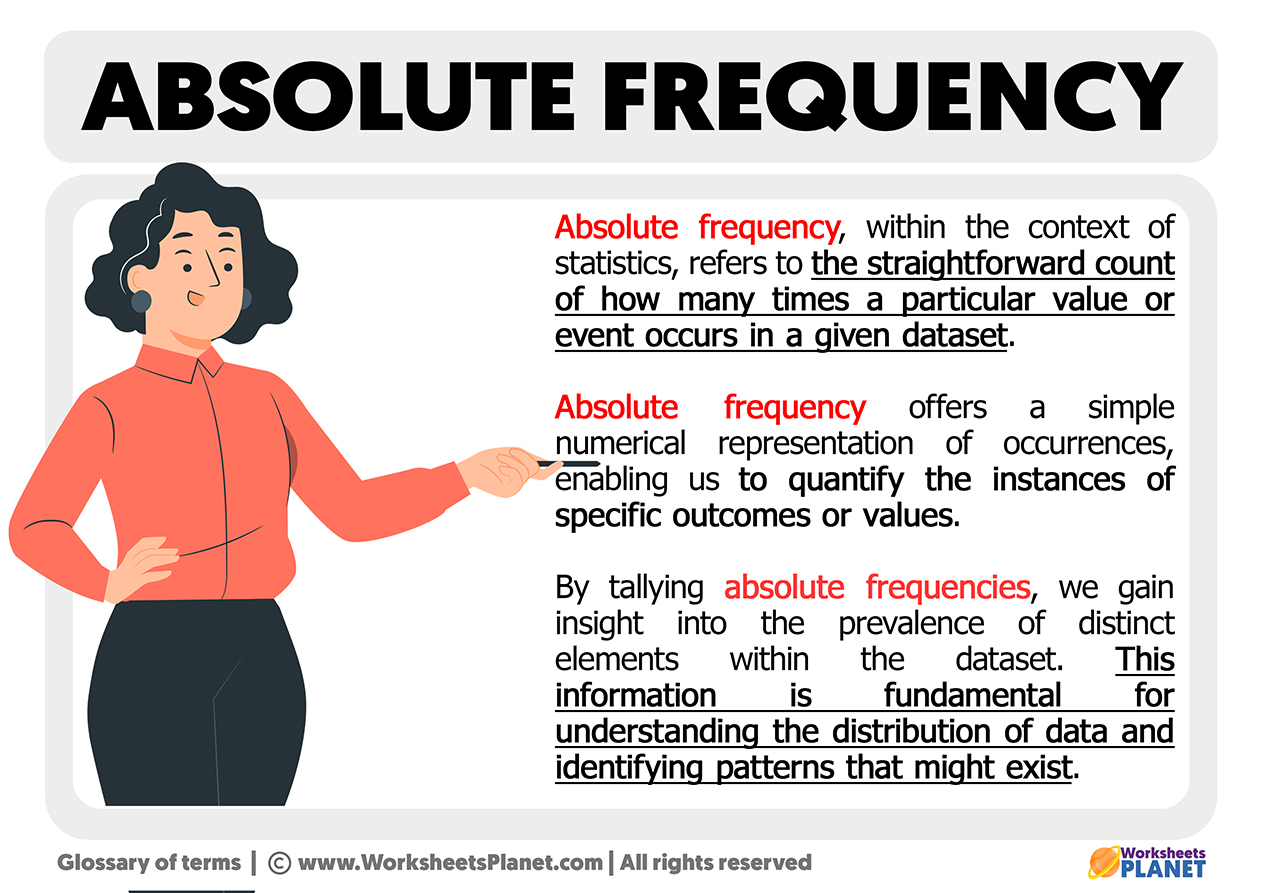 ABSOLUTE FREQUENCY

Absolute frequency, within the context of statistics, refers to the straightforward count of how many times a particular value or event occurs in a given dataset.

Absolute frequency offers a simple numerical representation of occurrences, enabling us to quantify the instances of specific outcomes or values.

By tallying absolute frequencies, we gain insight into the prevalence of distinct elements within the dataset. This information is fundamental for understanding the distribution of data and identifying patterns that might exist.

Glossary of terms | © www.WorksheetsPlanet.com | All rights reserved

Worksheets PLANET